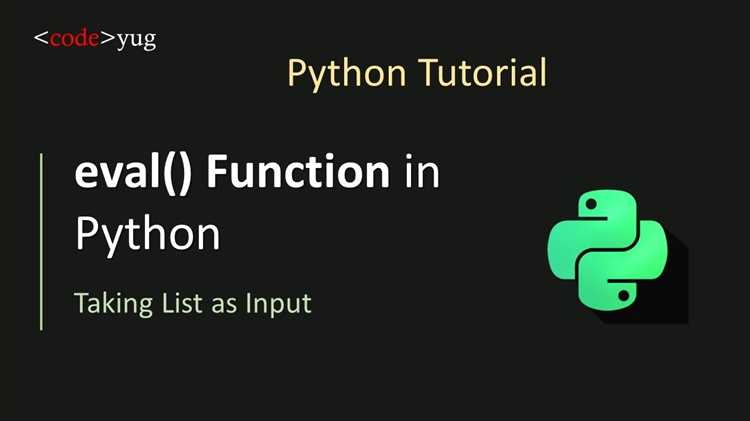 <code>yug

Python Tutorial

eval() Function in Python

Taking List as Input